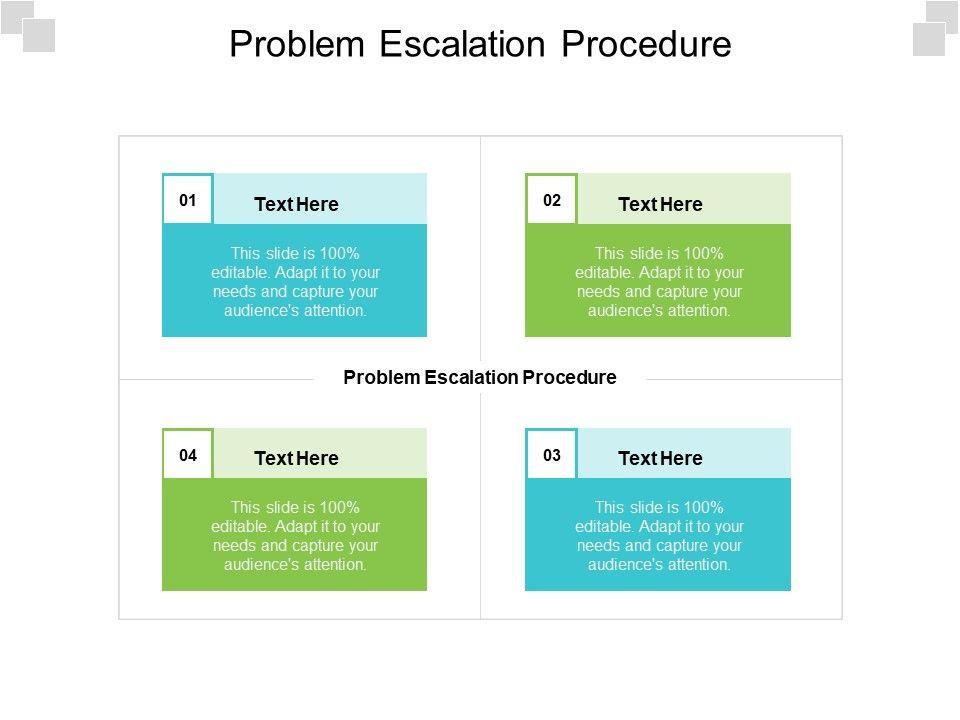 Problem Escalation Procedure

01

Text Here

This slide is 100% editable. Adapt it to your needs and capture your audience's attention.

02

Text Here

This slide is 100% editable. Adapt it to your needs and capture your audience's attention.

Problem Escalation Procedure

04

Text Here

This slide is 100% editable. Adapt it to your needs and capture your audience's attention.

03

Text Here

This slide is 100% editable. Adapt it to your needs and capture your audience's attention.